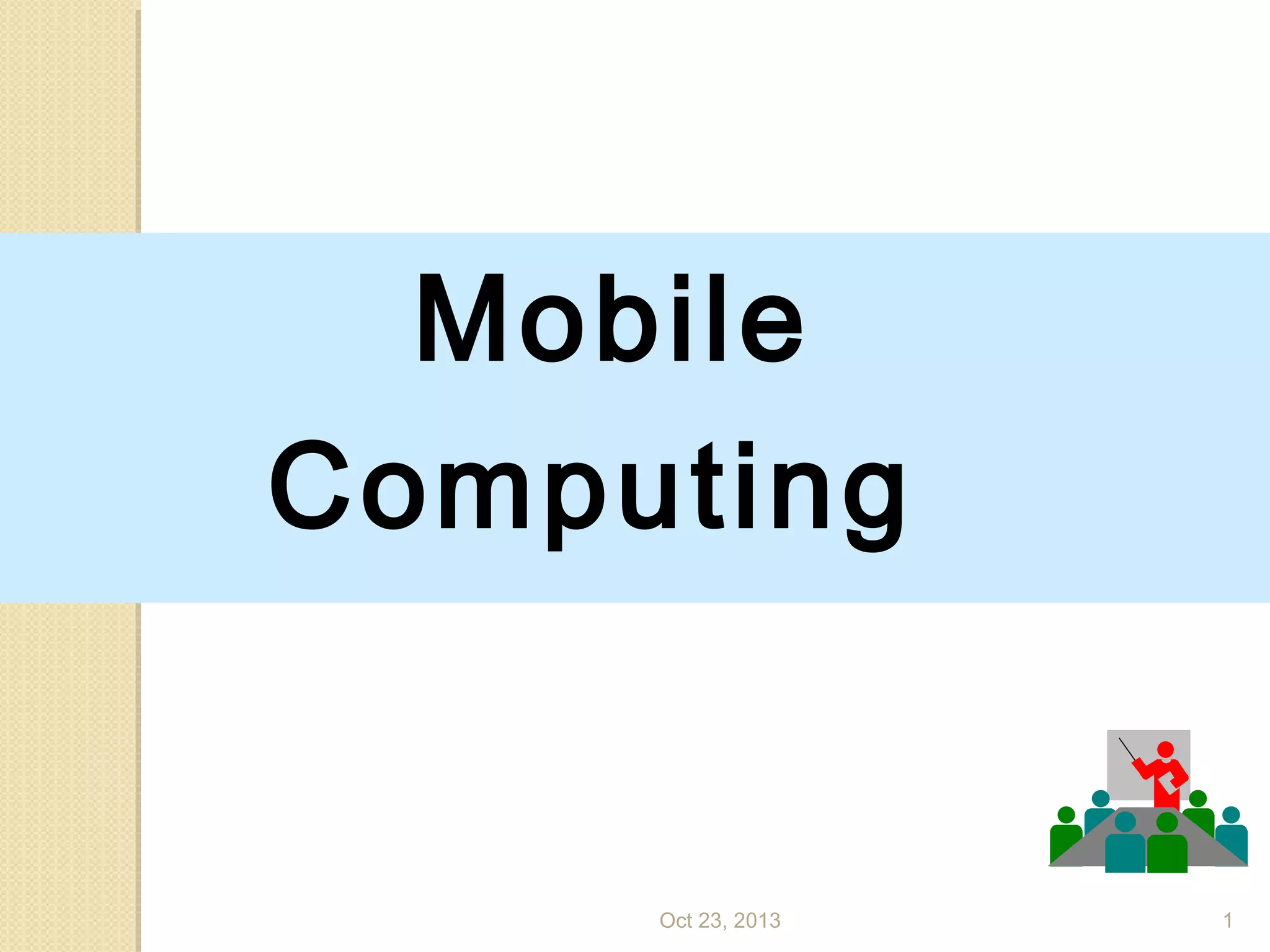 Mobile Computing

Oct 23, 2013

1